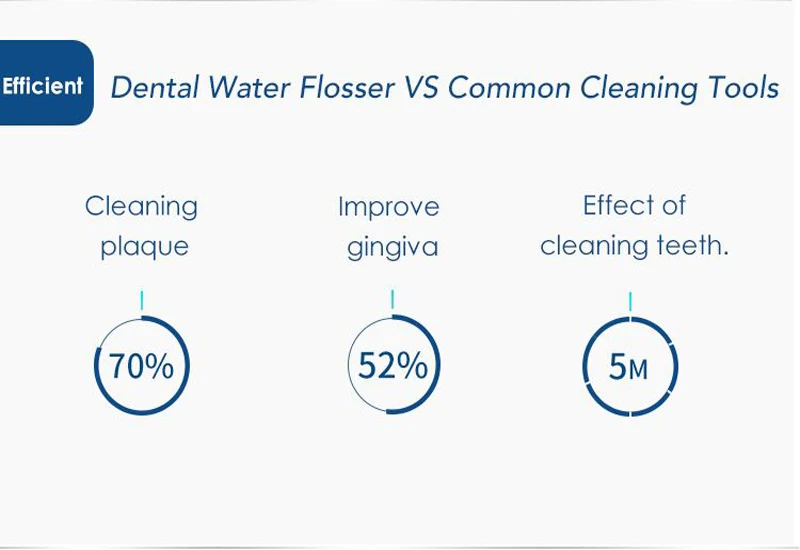 Efficient Dental Water Flosser VS Common Cleaning Tools

Cleaning plaque

70%

Improve gingiva

52%

Effect of cleaning teeth.

5M